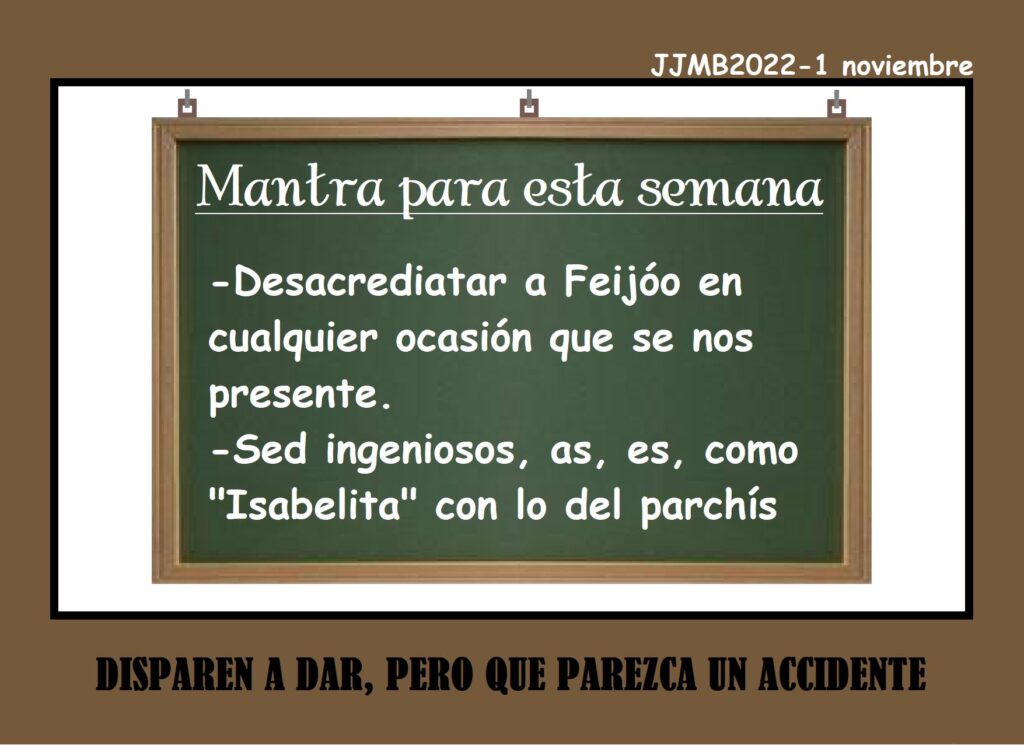 JJMB2022-1 noviembre

Mantra para esta semana

-Desacrediatar a Feijóo en cualquier ocasión que se nos presente.
-Sed ingeniosos, as, es, como "Isabelita" con lo del parchís

DISPAREN A DAR, PERO QUE PAREZCA UN ACCIDENTE